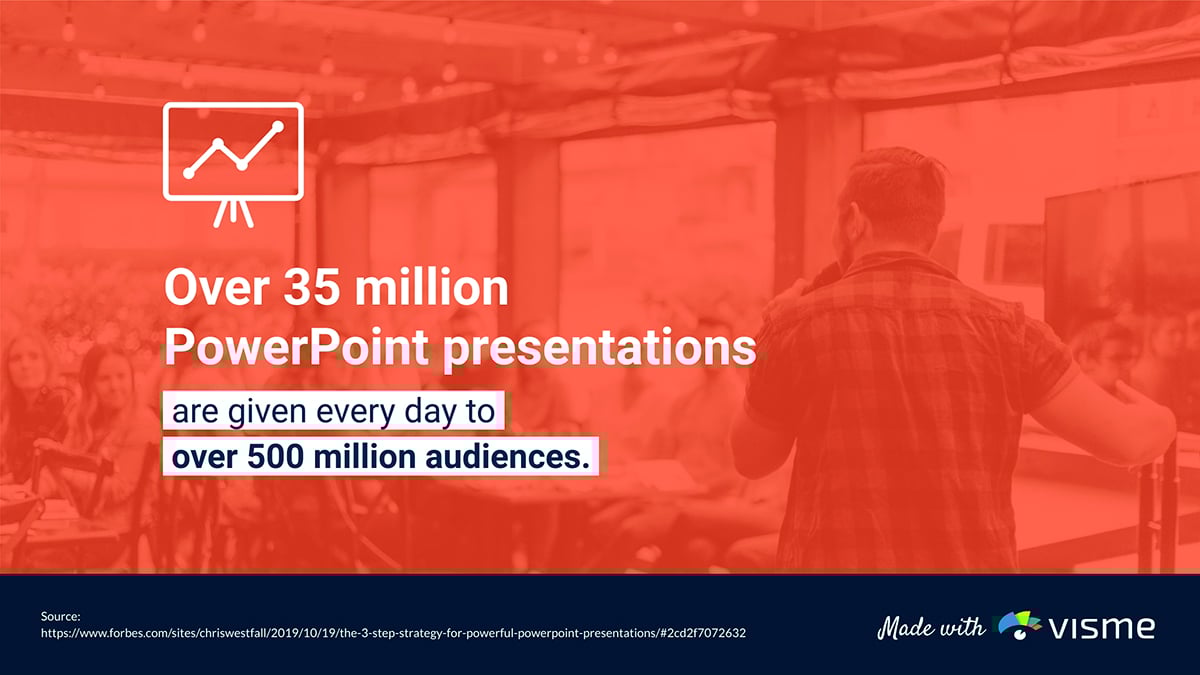 Over 35 million PowerPoint presentations

are given every day to over 500 million audiences.

Source:
https://www.forbes.com/sites/chriswestfall/2019/10/19/the-3-step-strategy-for-powerful-powerpoint-presentations/#2cd2f7072632

Made with visme